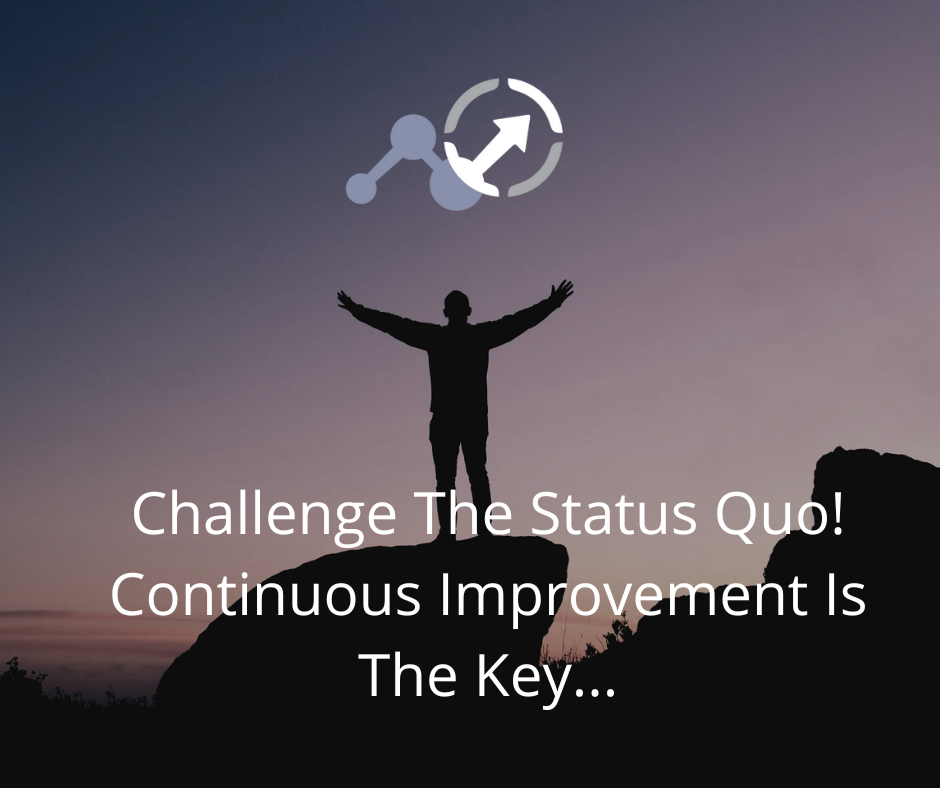 Challenge The Status Quo! Continuous Improvement Is The Key...